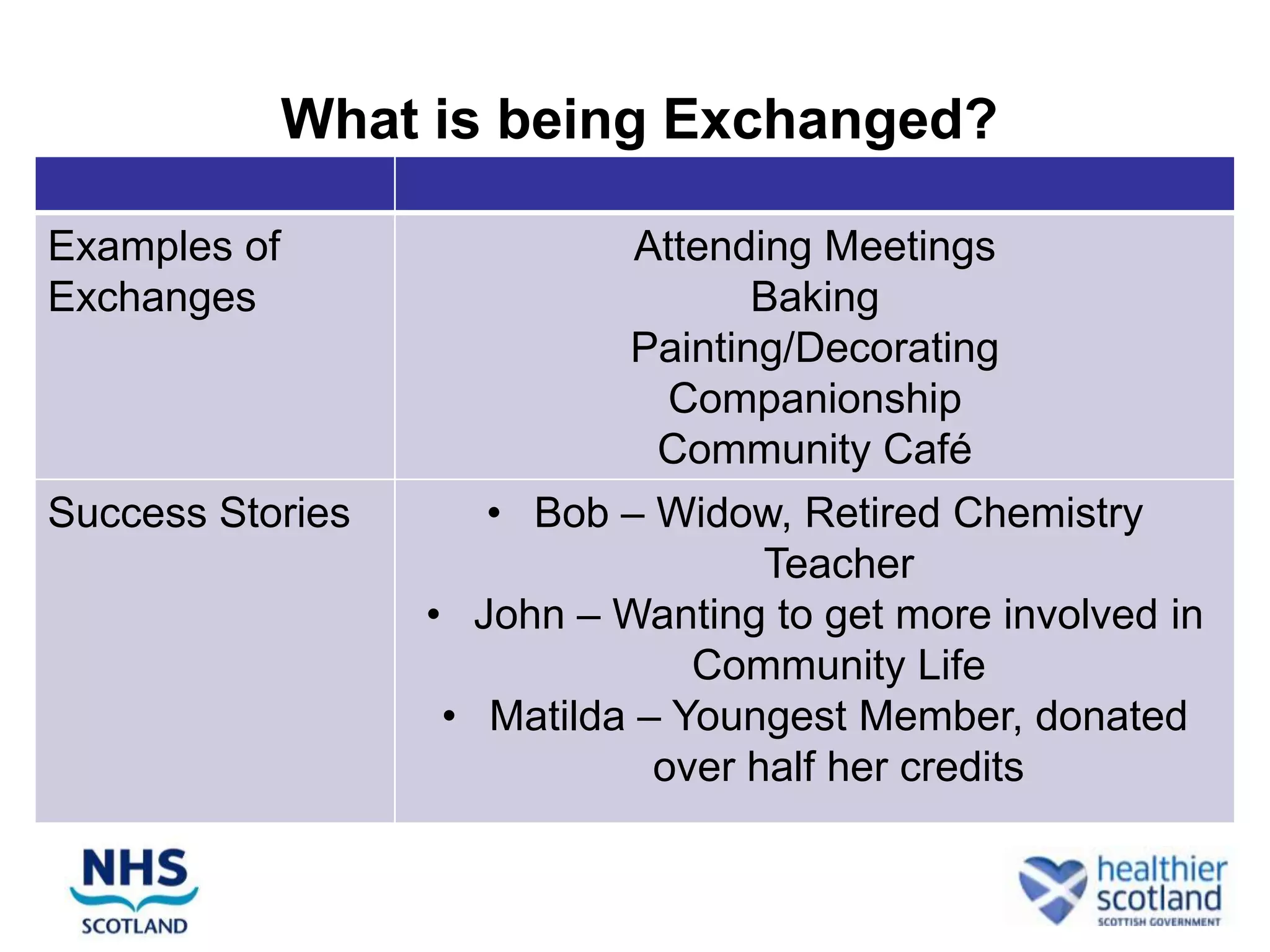 What is being Exchanged?

| | |
|---|---|
| Examples of Exchanges | Attending Meetings<br>Baking<br>Painting/Decorating<br>Companionship<br>Community Café |
| Success Stories | • Bob – Widow, Retired Chemistry Teacher<br>• John – Wanting to get more involved in Community Life<br>• Matilda – Youngest Member, donated over half her credits |

NHS
SCOTLAND

healthier
scotland
SCOTTISH GOVERNMENT